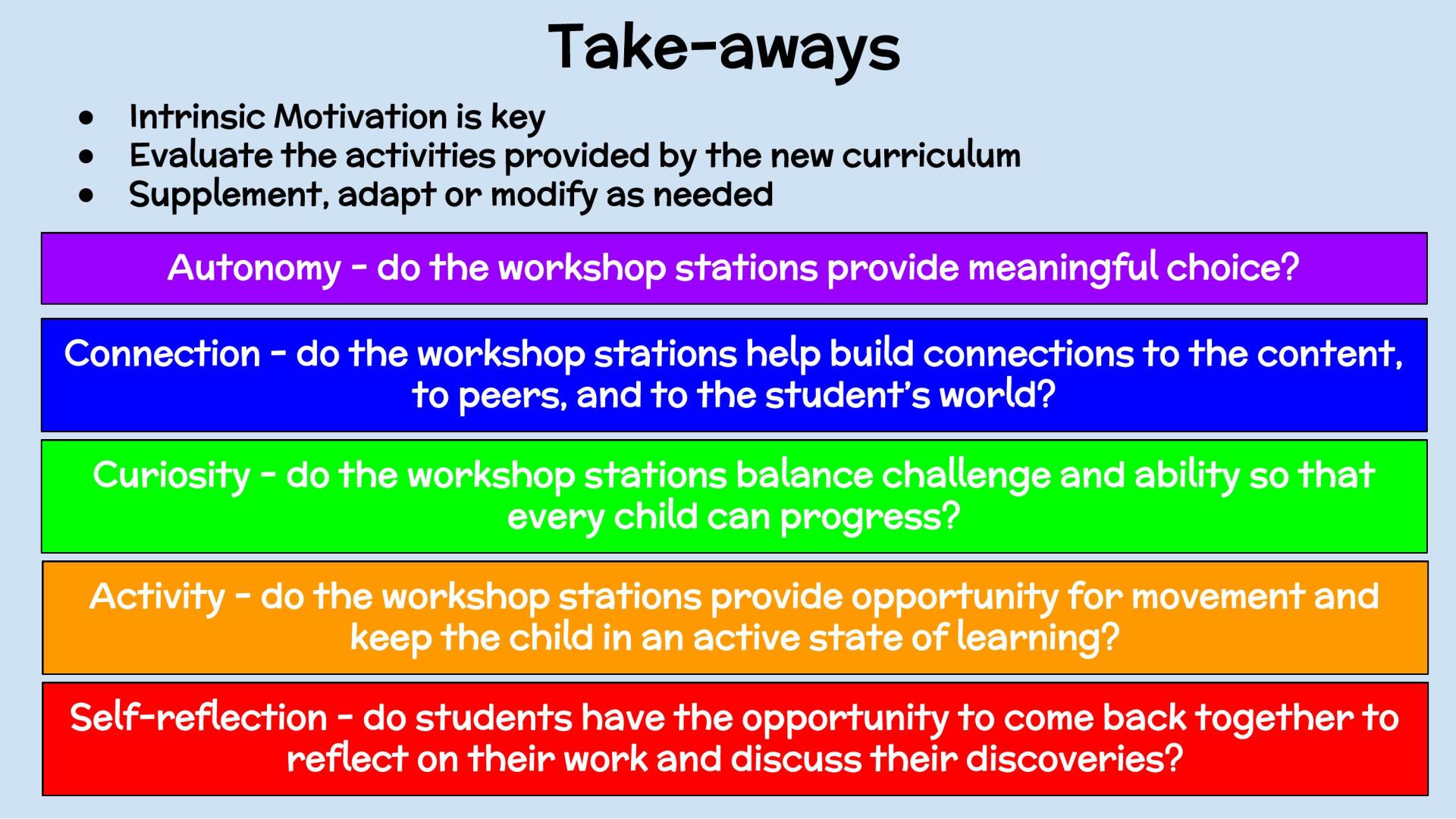 Take-aways

- Intrinsic Motivation is key
- Evaluate the activities provided by the new curriculum
- Supplement, adapt or modify as needed

Autonomy - do the workshop stations provide meaningful choice?

Connection - do the workshop stations help build connections to the content, to peers, and to the student's world?

Curiosity - do the workshop stations balance challenge and ability so that every child can progress?

Activity - do the workshop stations provide opportunity for movement and keep the child in an active state of learning?

Self-reflection - do students have the opportunity to come back together to reflect on their work and discuss their discoveries?